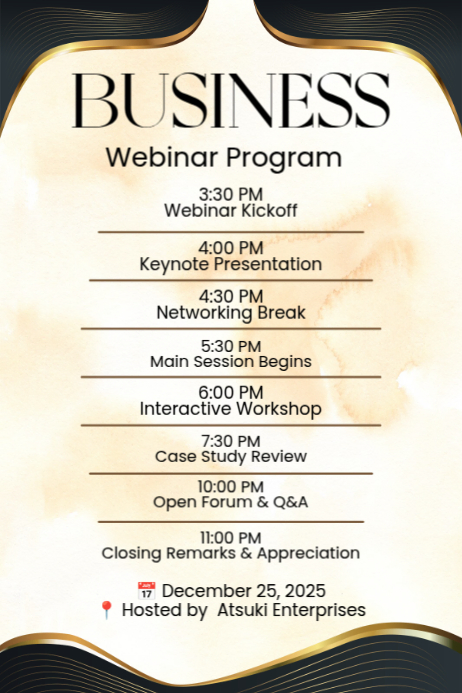 BUSINESS
Webinar Program

3:30 PM
Webinar Kickoff

4:00 PM
Keynote Presentation

4:30 PM
Networking Break

5:30 PM
Main Session Begins

6:00 PM
Interactive Workshop

7:30 PM
Case Study Review

10:00 PM
Open Forum & Q&A

11:00 PM
Closing Remarks & Appreciation

📅 December 25, 2025
📍 Hosted by Atsuki Enterprises